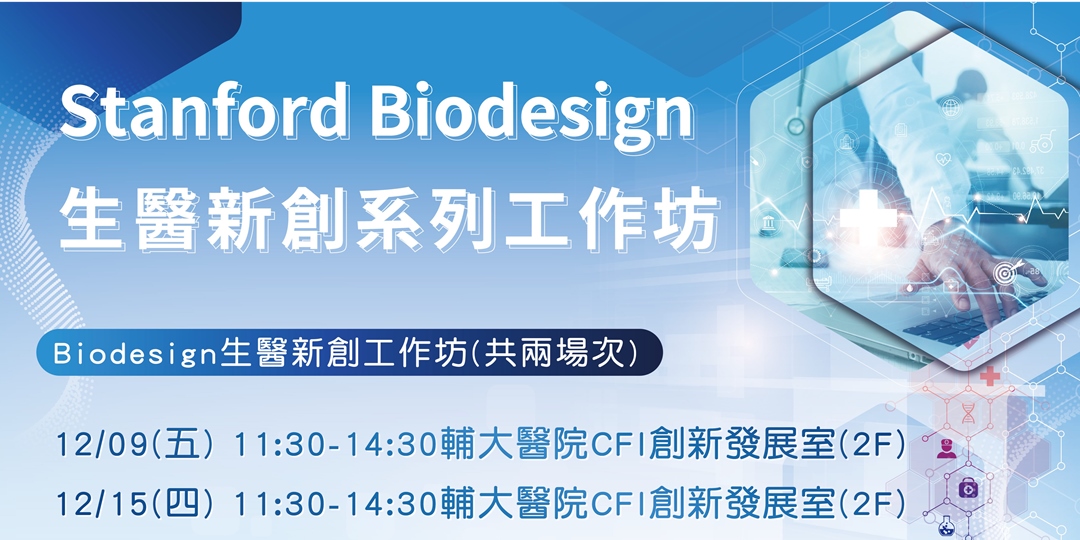 Stanford Biodesign
生醫新創系列工作坊

Biodesign生醫新創工作坊(共兩場次)

12/09(五) 11:30-14:30輔大醫院CFI創新發展室(2F)
12/15(四) 11:30-14:30輔大醫院CFI創新發展室(2F)